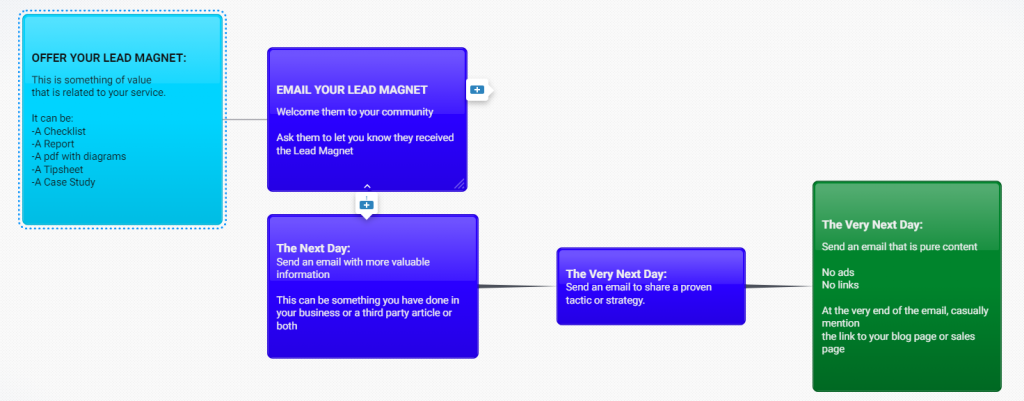 OFFER YOUR LEAD MAGNET:

This is something of value that is related to your service.

It can be:
-A Checklist
-A Report
-A pdf with diagrams
-A Tipsheet
-A Case Study

EMAIL YOUR LEAD MAGNET

Welcome them to your community

Ask them to let you know they received the Lead Magnet

The Next Day:
Send an email with more valuable information

This can be something you have done in your business or a third party article or both

The Very Next Day:
Send an email to share a proven tactic or strategy.

The Very Next Day:

Send an email that is pure content

No ads
No links

At the very end of the email, casually mention
the link to your blog page or sales page